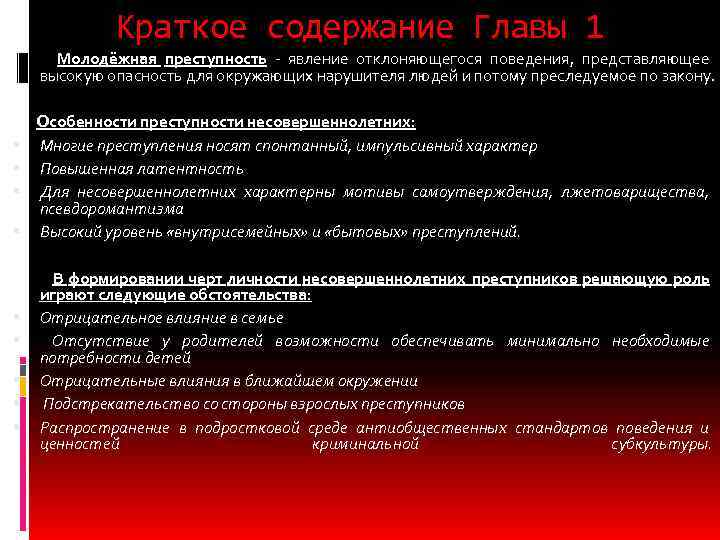 Краткое содержание Главы 1

Молодёжная преступность - явление отклоняющегося поведения, представляющее высокую опасность для окружающих нарушителя людей и потому преследуемое по закону.

Особенности преступности несовершеннолетних:

Многие преступления носят спонтанный, импульсивный характер

Повышенная латентность

Для несовершеннолетних характерны мотивы самоутверждения, лжетоварищества, псевдоромантизма

Высокий уровень «внутрисемейных» и «бытовых» преступлений.

В формировании черт личности несовершеннолетних преступников решающую роль играют следующие обстоятельства:

Отрицательное влияние в семье

Отсутствие у родителей возможности обеспечивать минимально необходимые потребности детей

Отрицательные влияния в ближайшем окружении

Подстрекательство со стороны взрослых преступников

Распространение в подростковой среде антиобщественных стандартов поведения и ценностей криминальной субкультуры.